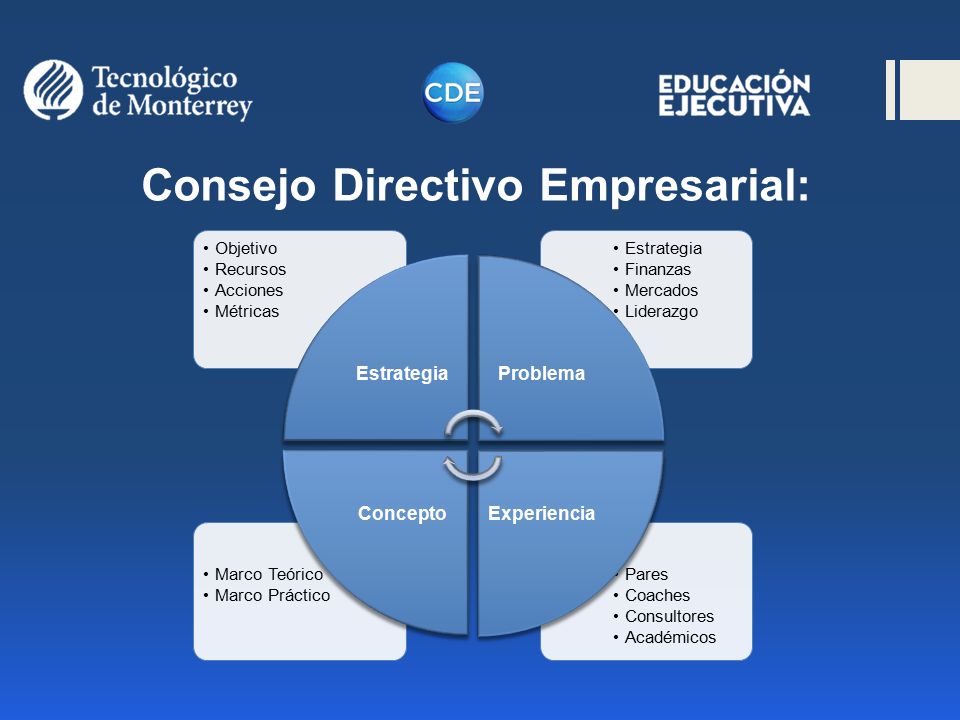 Tecnológico de Monterrey

CDE

EDUCACIÓN EJECUTIVA

Consejo Directivo Empresarial:

• Objetivo
• Recursos
• Acciones
• Métricas

• Estrategia
• Finanzas
• Mercados
• Liderazgo

Estrategia

Problema

Concepto

Experiencia

• Marco Teórico
• Marco Práctico

• Pares
• Coaches
• Consultores
• Académicos